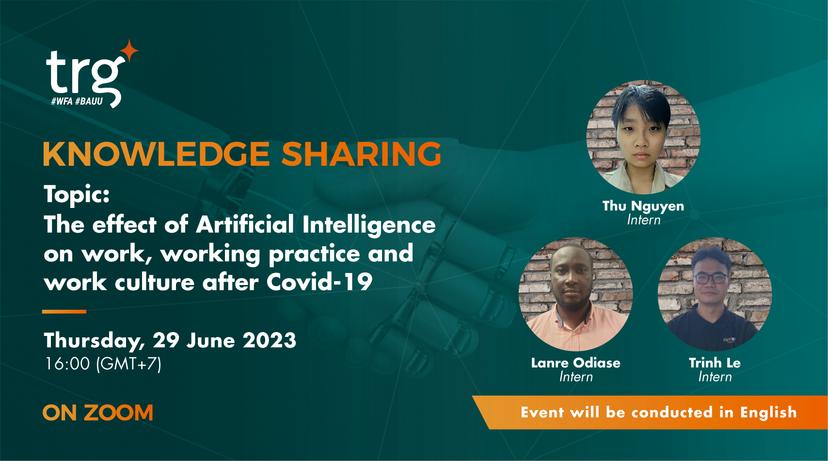 trg
#WFA #BAUU

KNOWLEDGE SHARING

Topic:
The effect of Artificial Intelligence on work, working practice and work culture after Covid-19

Thursday, 29 June 2023
16:00 (GMT+7)

ON ZOOM

Thu Nguyen
Intern

Lanre Odiase
Intern

Trinh Le
Intern

Event will be conducted in English